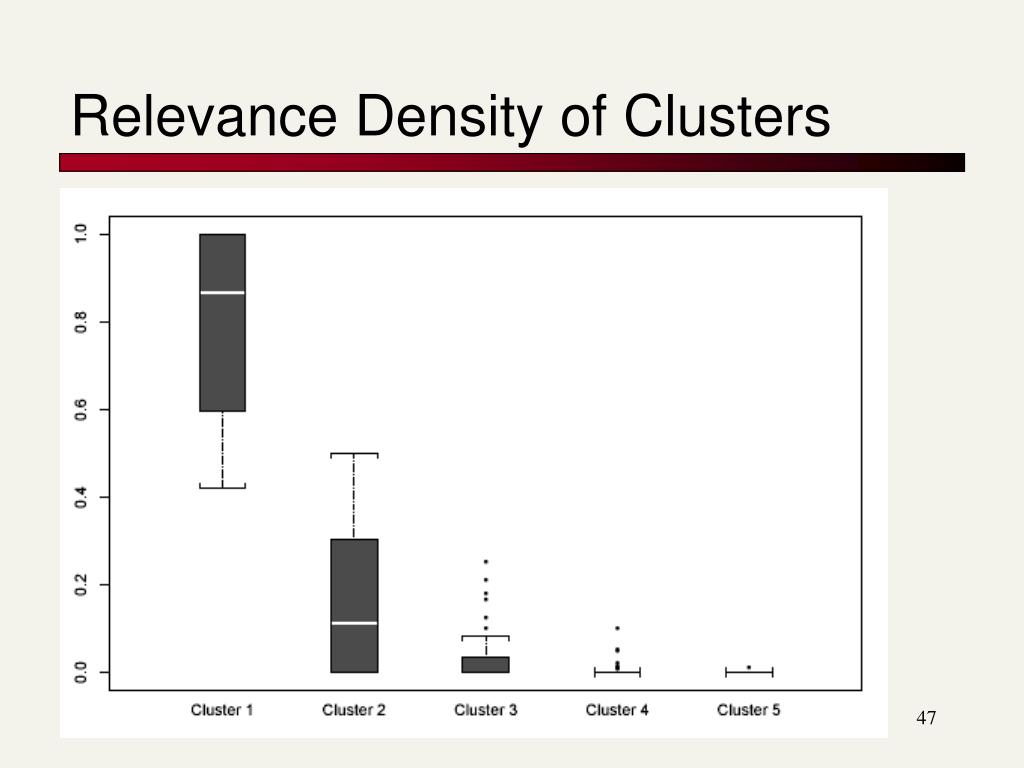 Relevance Density of Clusters

1.0
0.8
0.6
0.4
0.2
0.0

Cluster 1
Cluster 2
Cluster 3
Cluster 4
Cluster 5

47